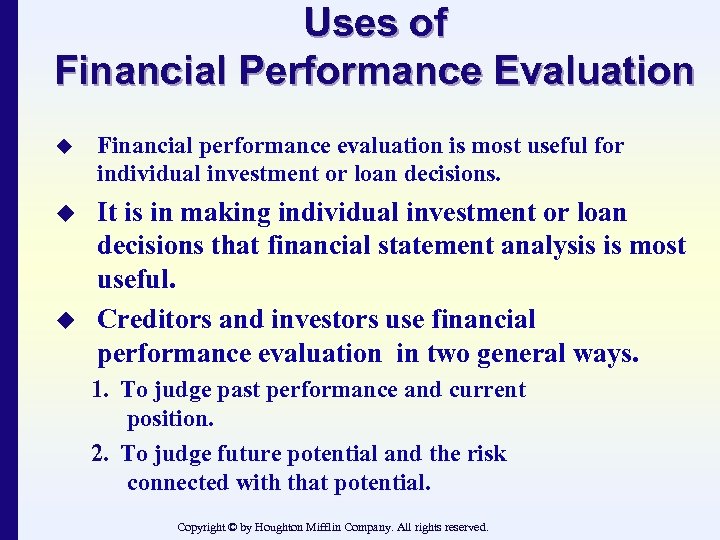 Uses of
Financial Performance Evaluation

◆ Financial performance evaluation is most useful for individual investment or loan decisions.

◆ It is in making individual investment or loan decisions that financial statement analysis is most useful.

◆ Creditors and investors use financial performance evaluation in two general ways.

1. To judge past performance and current position.

2. To judge future potential and the risk connected with that potential.

Copyright © by Houghton Mifflin Company. All rights reserved.